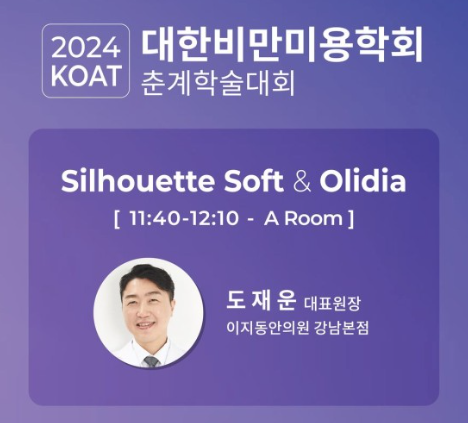 2024 KOAT

대한비만미용학회
춘계학술대회

Silhouette Soft & Olidia
[ 11:40-12:10 - A Room ]

도 재 운 대표원장
이지동안의원 강남본점